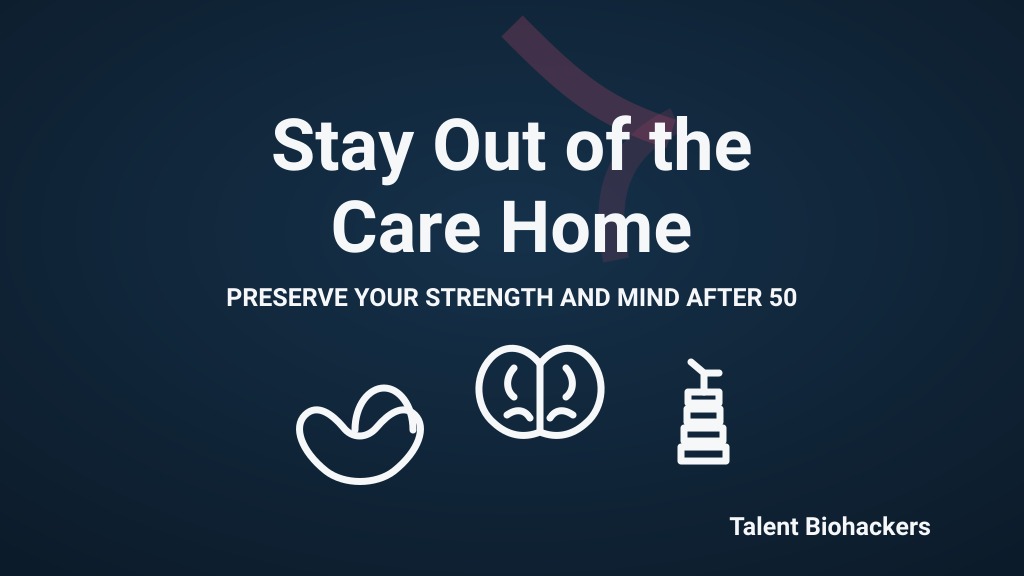 Stay Out of the Care Home

PRESERVE YOUR STRENGTH AND MIND AFTER 50

Talent Biohackers